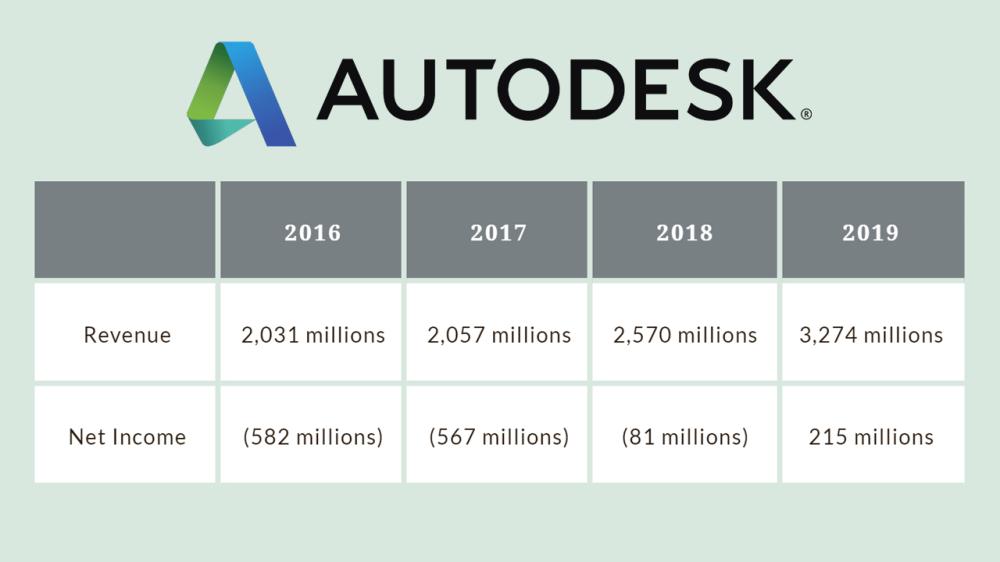 AUTODESK®

|  | 2016 | 2017 | 2018 | 2019 |
|---|---|---|---|---|
| Revenue | 2,031 millions | 2,057 millions | 2,570 millions | 3,274 millions |
| Net Income | (582 millions) | (567 millions) | (81 millions) | 215 millions |